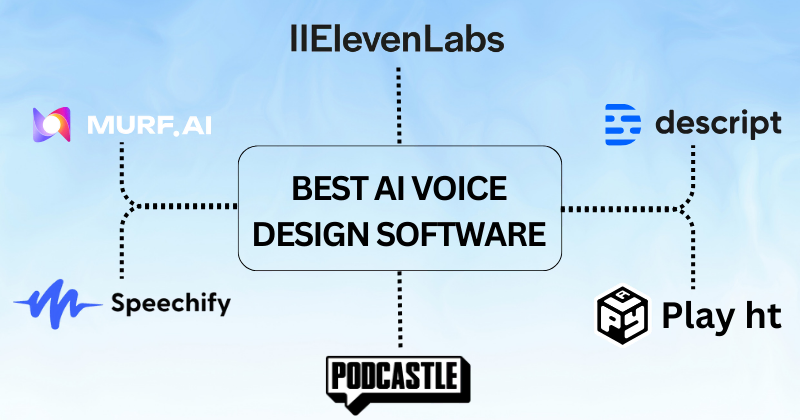 IIElevenLabs

MURF.AI

descript

BEST AI VOICE DESIGN SOFTWARE

Speechify

Play ht

PODCASTLE